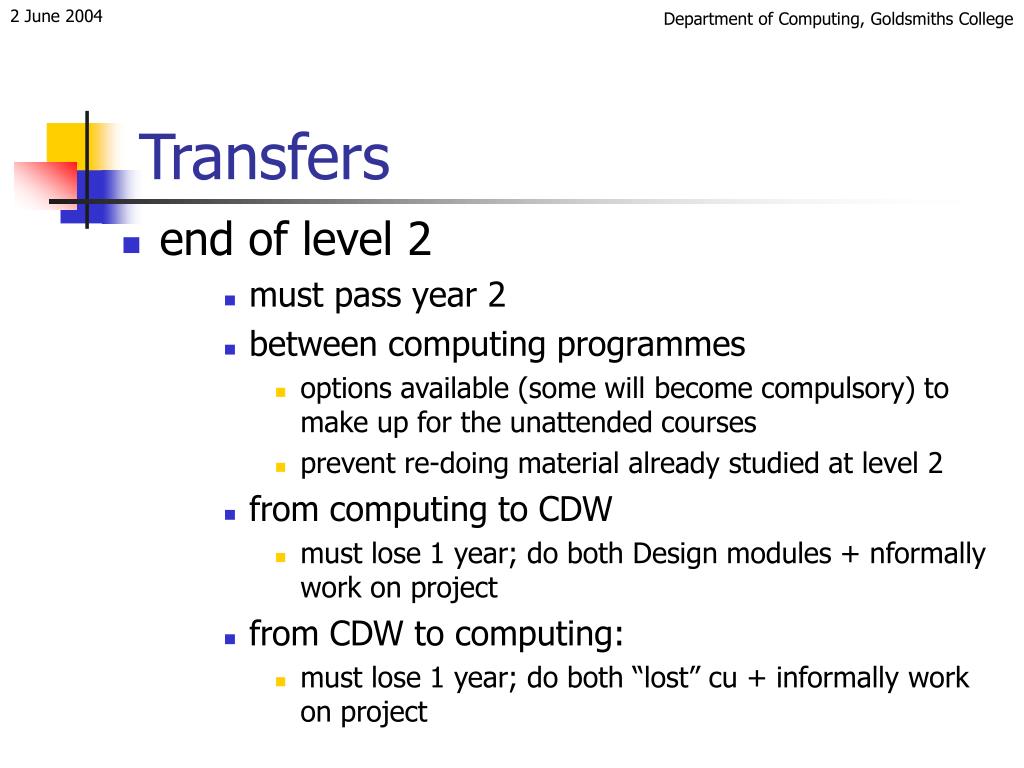 2 June 2004

Department of Computing, Goldsmiths College

Transfers

- end of level 2
  - must pass year 2
  - between computing programmes
    - options available (some will become compulsory) to make up for the unattended courses
    - prevent re-doing material already studied at level 2
  - from computing to CDW
    - must lose 1 year; do both Design modules + nformally work on project
  - from CDW to computing:
    - must lose 1 year; do both “lost” cu + informally work on project